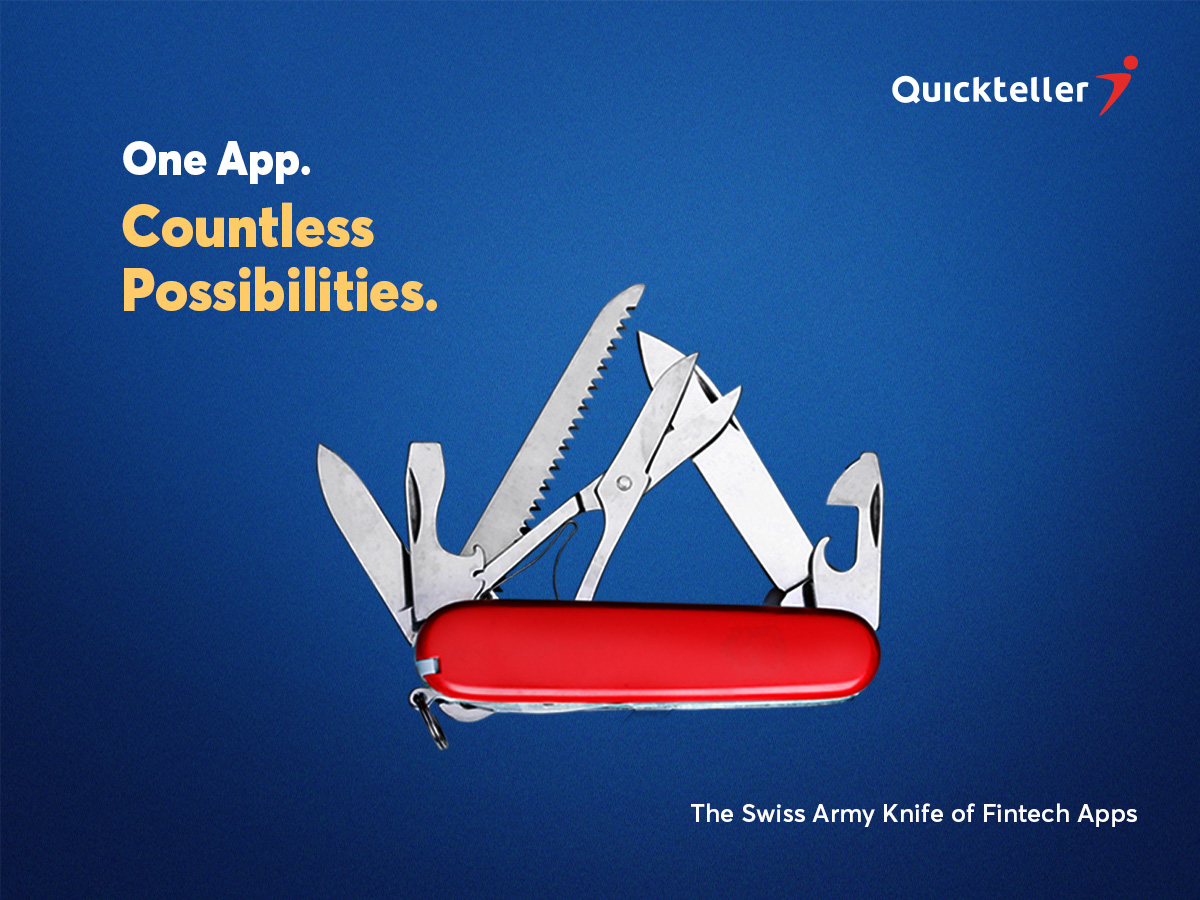 Quickteller

One App.

Countless Possibilities.

The Swiss Army Knife of Fintech Apps